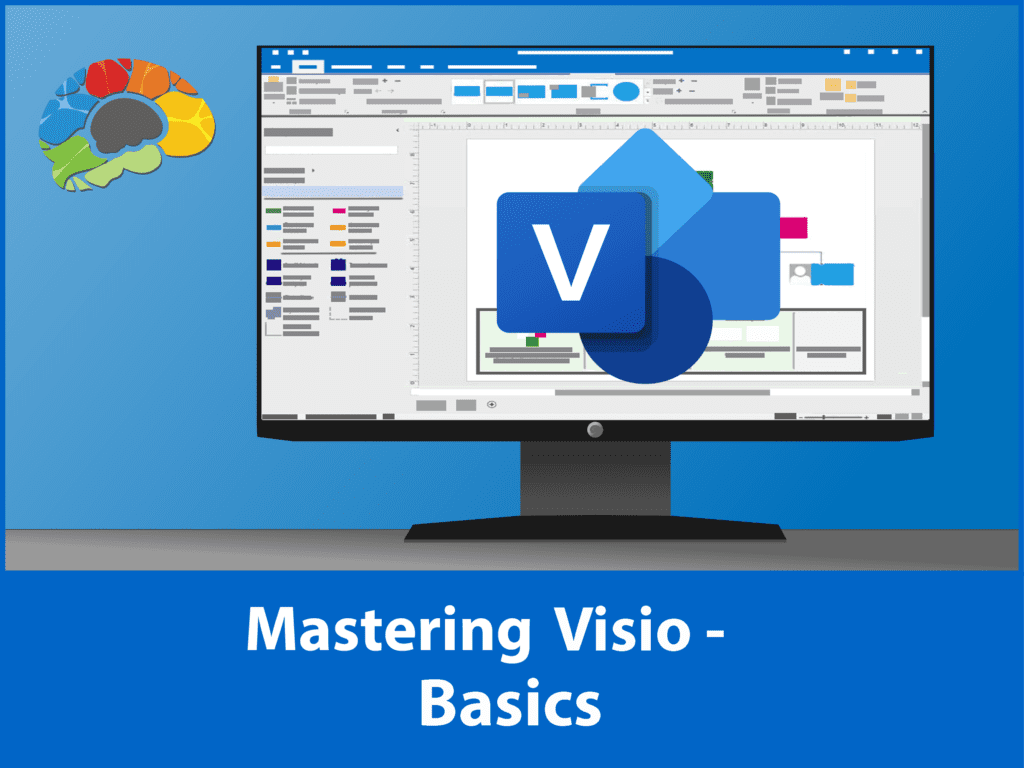 V

Mastering Visio - Basics